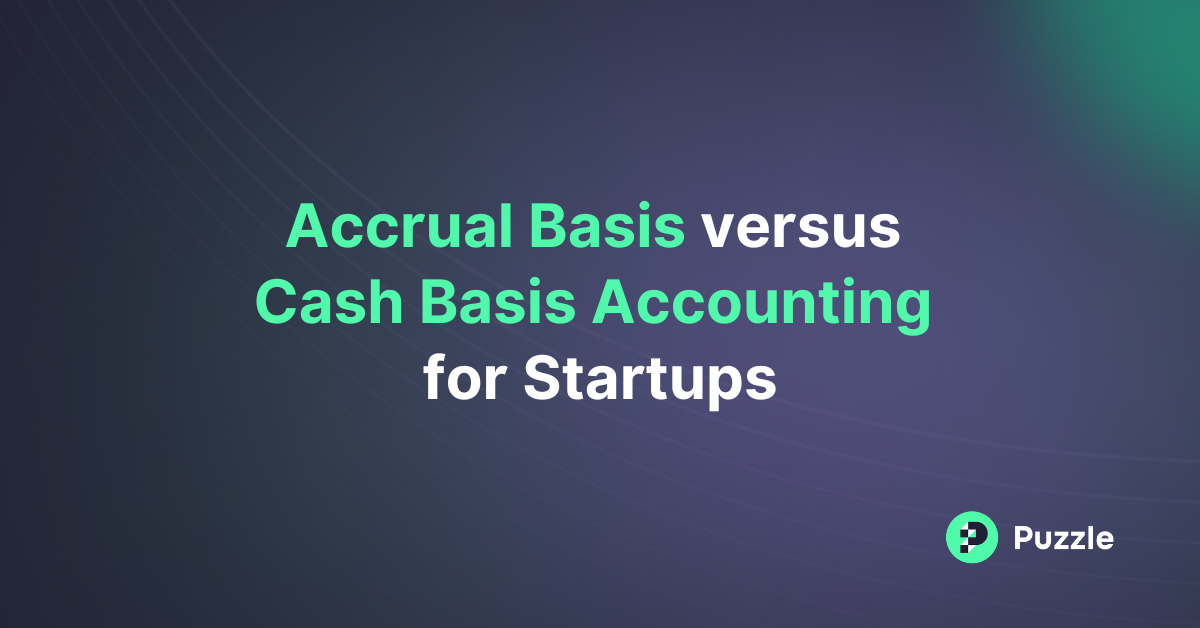 Accrual Basis versus Cash Basis Accounting for Startups

Puzzle